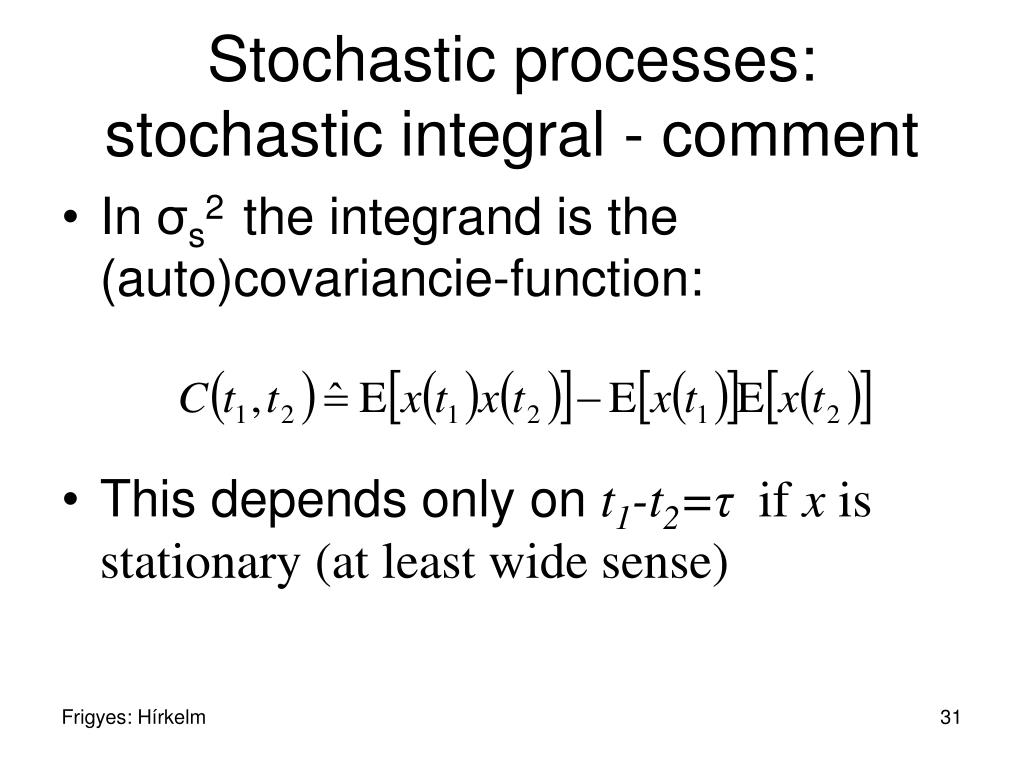 Stochastic processes: stochastic integral - comment

• In $\sigma_s^2$ the integrand is the (auto)covariancie-function:

$C(t_1, t_2) \hat{=} \mathrm{E}[x(t_1)x(t_2)] - \mathrm{E}[x(t_1)]\mathrm{E}[x(t_2)]$

• This depends only on $t_1$-$t_2$=$\tau$ if $x$ is stationary (at least wide sense)

Frigyes: Hírkelm

31